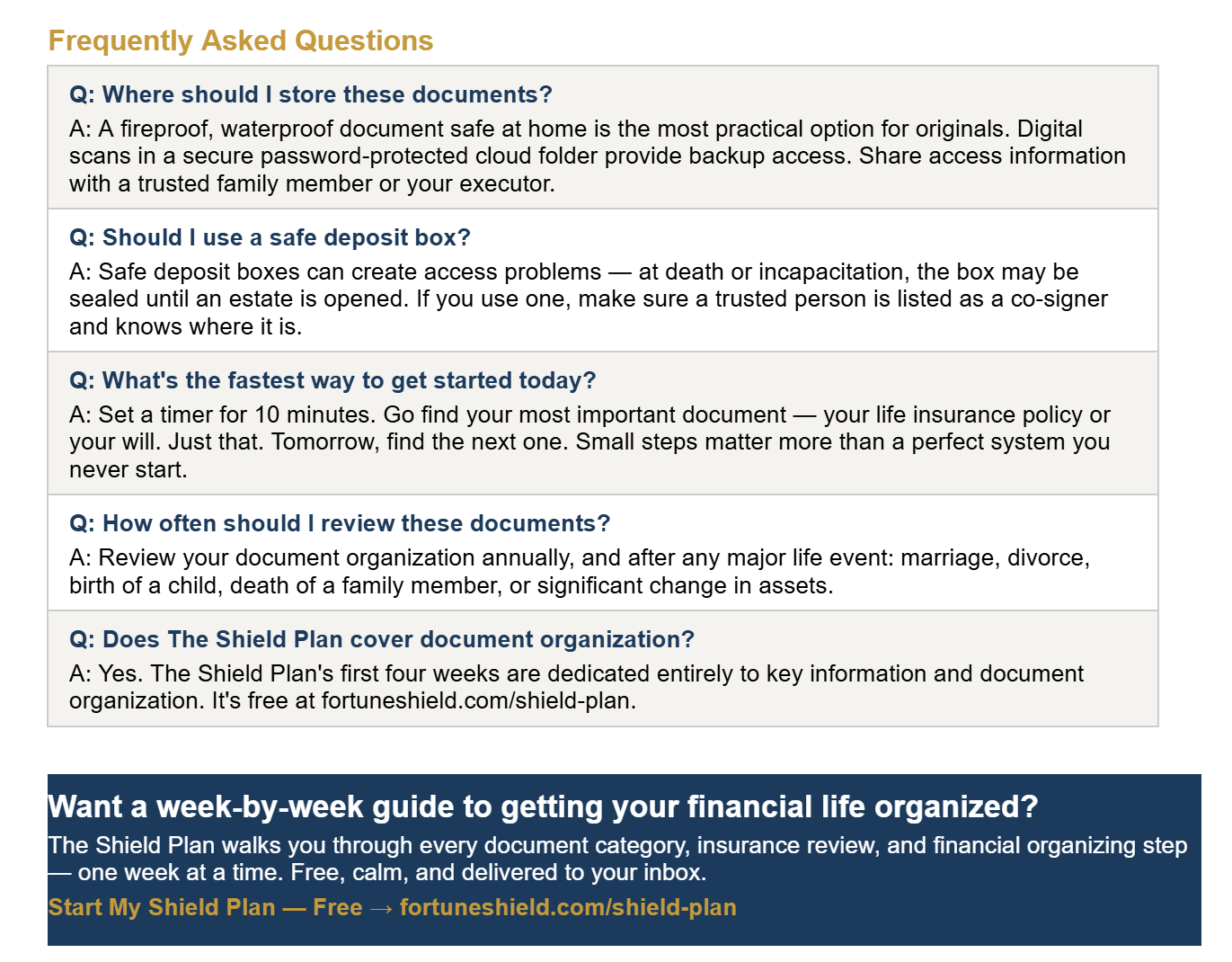 Frequently Asked Questions

Q: Where should I store these documents?
A: A fireproof, waterproof document safe at home is the most practical option for originals. Digital scans in a secure password-protected cloud folder provide backup access. Share access information with a trusted family member or your executor.

Q: Should I use a safe deposit box?
A: Safe deposit boxes can create access problems — at death or incapacitation, the box may be sealed until an estate is opened. If you use one, make sure a trusted person is listed as a co-signer and knows where it is.

Q: What's the fastest way to get started today?
A: Set a timer for 10 minutes. Go find your most important document — your life insurance policy or your will. Just that. Tomorrow, find the next one. Small steps matter more than a perfect system you never start.

Q: How often should I review these documents?
A: Review your document organization annually, and after any major life event: marriage, divorce, birth of a child, death of a family member, or significant change in assets.

Q: Does The Shield Plan cover document organization?
A: Yes. The Shield Plan's first four weeks are dedicated entirely to key information and document organization. It's free at fortuneshield.com/shield-plan.

Want a week-by-week guide to getting your financial life organized?
The Shield Plan walks you through every document category, insurance review, and financial organizing step — one week at a time. Free, calm, and delivered to your inbox.
Start My Shield Plan — Free → fortuneshield.com/shield-plan